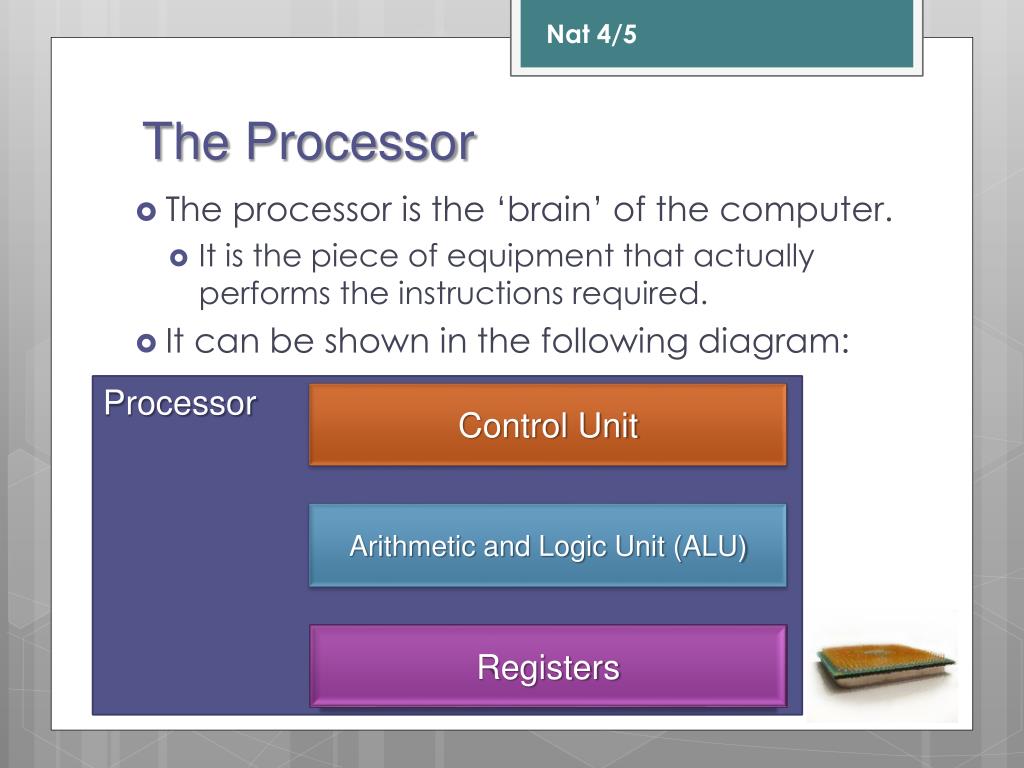 Nat 4/5

The Processor

The processor is the ‘brain’ of the computer.

It is the piece of equipment that actually performs the instructions required.

It can be shown in the following diagram:

Processor

Control Unit

Arithmetic and Logic Unit (ALU)

Registers